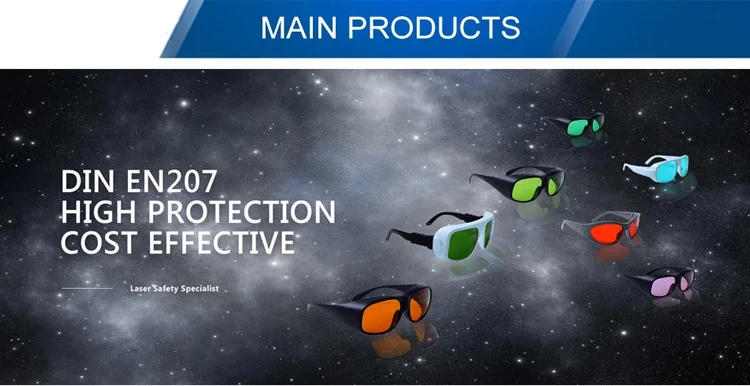 MAIN PRODUCTS

DIN EN207
HIGH PROTECTION
COST EFFECTIVE

Laser Safety Specialist